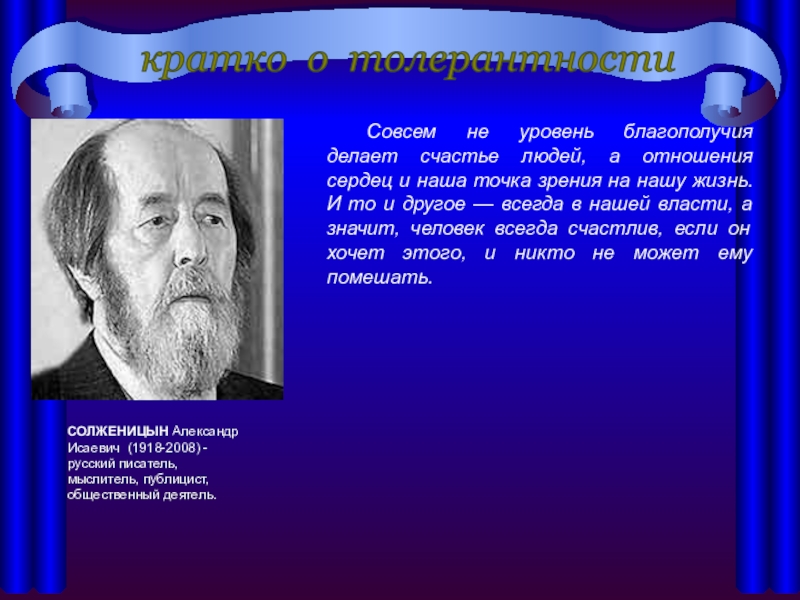 кратко о толерантности

Совсем не уровень благополучия делает счастье людей, а отношения сердец и наша точка зрения на нашу жизнь. И то и другое — всегда в нашей власти, а значит, человек всегда счастлив, если он хочет этого, и никто не может ему помешать.

СОЛЖЕНИЦЫН Александр Исаевич (1918-2008) - русский писатель, мыслитель, публицист, общественный деятель.